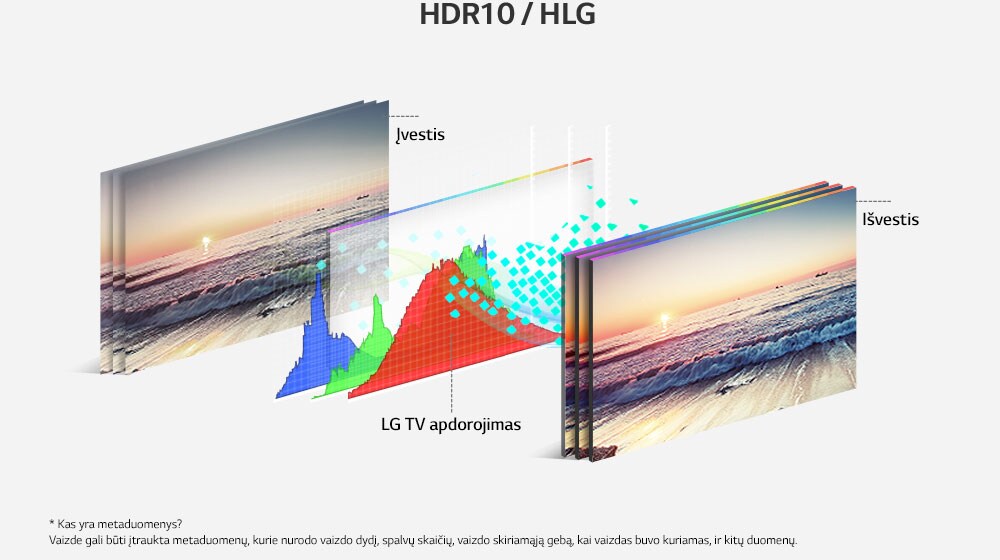 HDR10 / HLG

Įvestis

Išvestis

LG TV apdorojimas

* Kas yra metaduomenys?
Vaizde gali būti įtraukta metaduomenų, kurie nurodo vaizdo dydį, spalvų skaičių, vaizdo skiriamąją gebą, kai vaizdas buvo kuriamas, ir kitų duomenų.